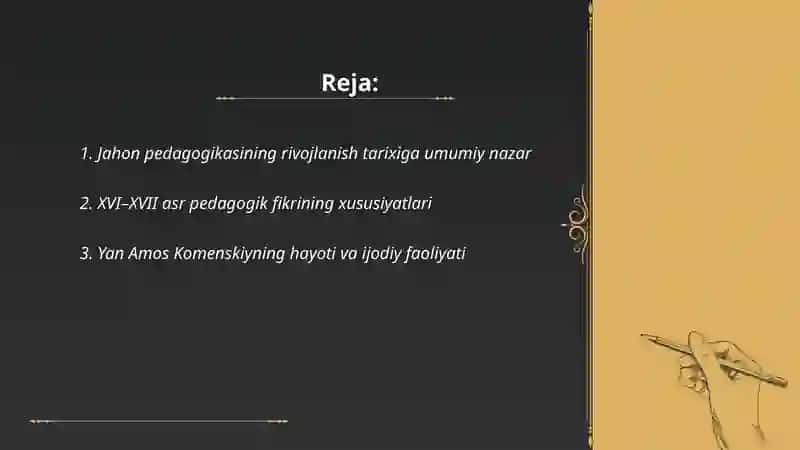 Reja:

1. Jahon pedagogikasining rivojlanish tarixiga umumiy nazar

2. XVI–XVII asr pedagogik fikrining xususiyatlari

3. Yan Amos Komenskiyning hayoti va ijodiy faoliyati